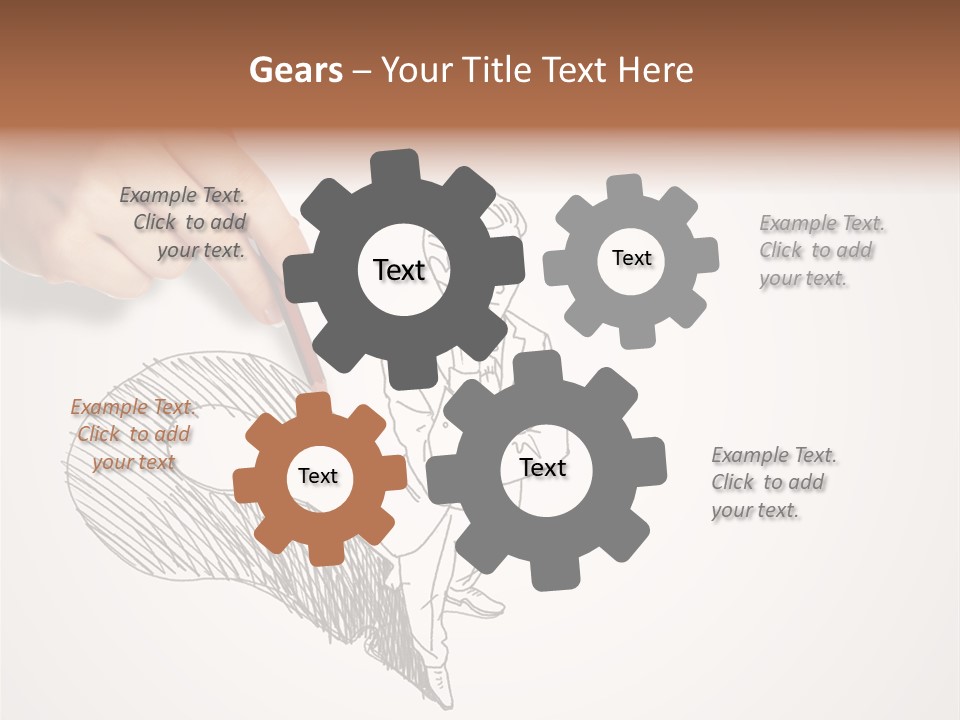 Gears – Your Title Text Here

Example Text. Click to add your text.

Text

Text

Example Text. Click to add your text.

Example Text. Click to add your text

Text

Text

Example Text. Click to add your text.